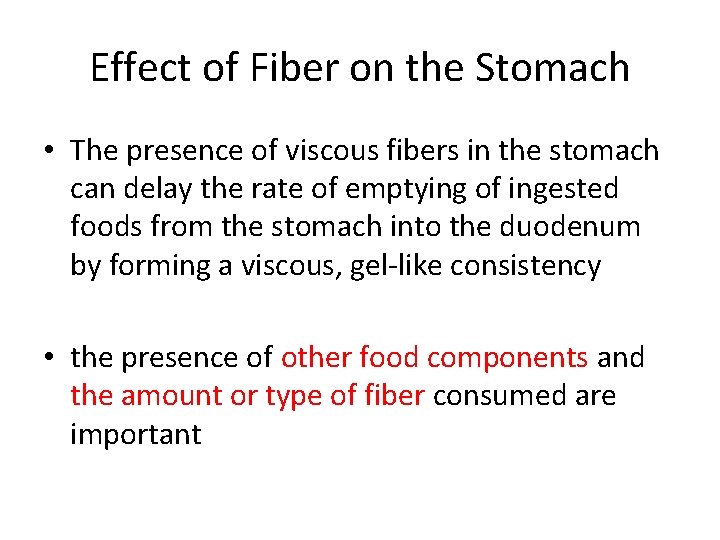 Effect of Fiber on the Stomach

• The presence of viscous fibers in the stomach can delay the rate of emptying of ingested foods from the stomach into the duodenum by forming a viscous, gel-like consistency

• the presence of other food components and the amount or type of fiber consumed are important